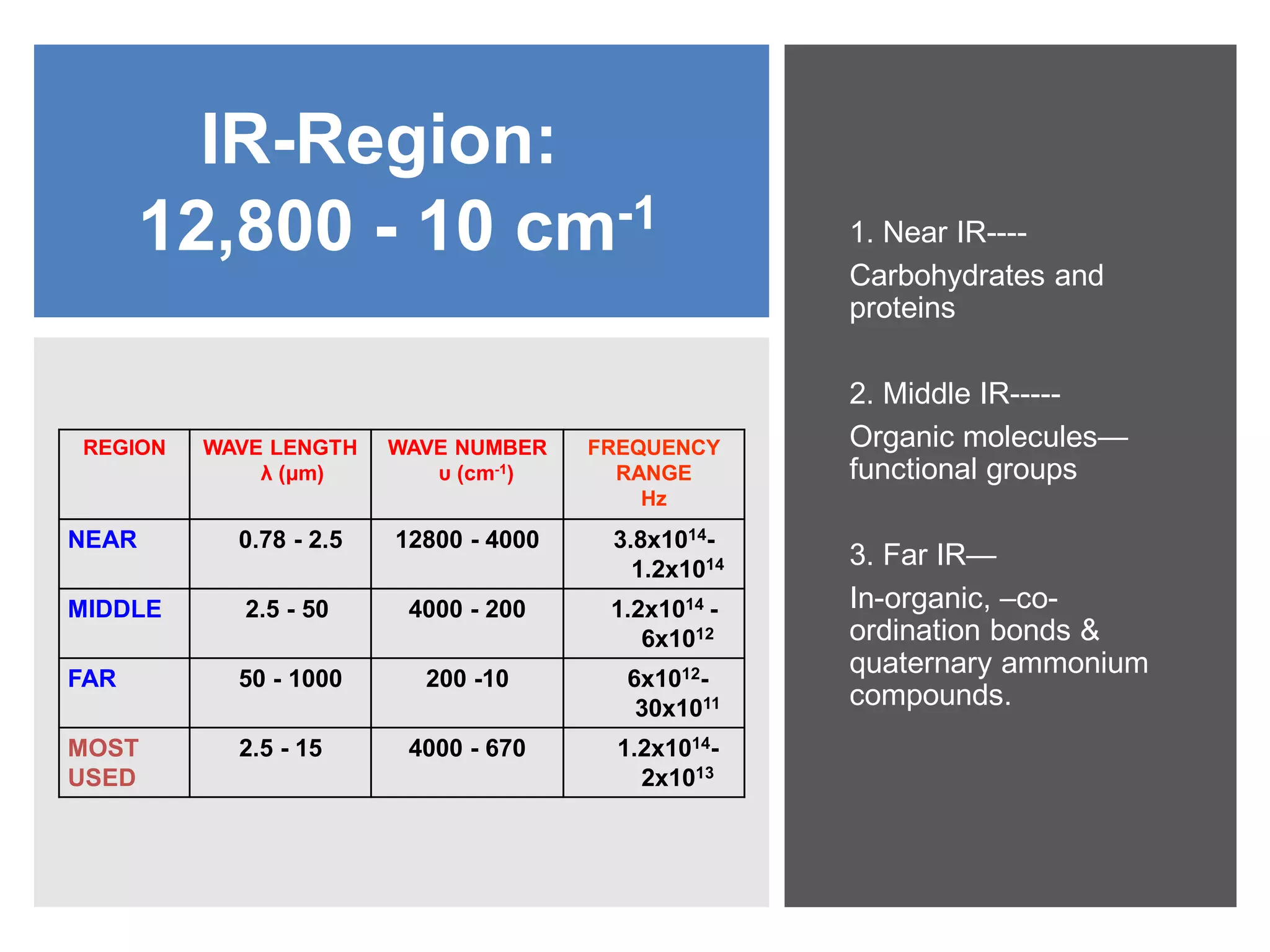 IR-Region:
12,800 - 10 $cm^{-1}$

| REGION | WAVE LENGTH λ (μm) | WAVE NUMBER υ ($cm^{-1}$) | FREQUENCY RANGE Hz |
|---|---|---|---|
| NEAR | 0.78 - 2.5 | 12800 - 4000 | $3.8x10^{14}$- $1.2x10^{14}$ |
| MIDDLE | 2.5 - 50 | 4000 - 200 | $1.2x10^{14}$ - $6x10^{12}$ |
| FAR | 50 - 1000 | 200 -10 | $6x10^{12}$- $30x10^{11}$ |
| MOST USED | 2.5 - 15 | 4000 - 670 | $1.2x10^{14}$- $2x10^{13}$ |

1. Near IR----
Carbohydrates and proteins

2. Middle IR-----
Organic molecules—functional groups

3. Far IR—
In-organic, –co-ordination bonds & quaternary ammonium compounds.